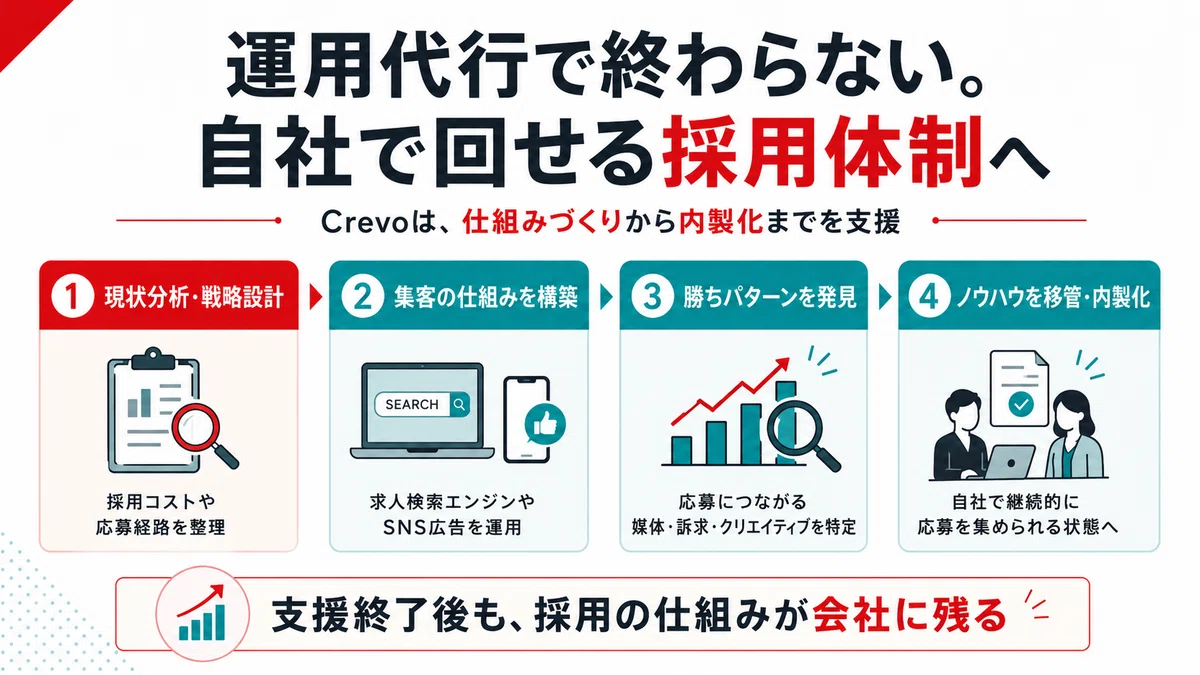 運用代行で終わらない。
自社で回せる採用体制へ

Crevoは、仕組みづくりから内製化までを支援

1 現状分析・戦略設計

採用コストや
応募経路を整理

2 集客の仕組みを構築

SEARCH

求人検索エンジンや
SNS広告を運用

3 勝ちパターンを発見

応募につながる
媒体・訴求・クリエイティブを特定

4 ノウハウを移管・内製化

自社で継続的に
応募を集められる状態へ

支援終了後も、採用の仕組みが会社に残る